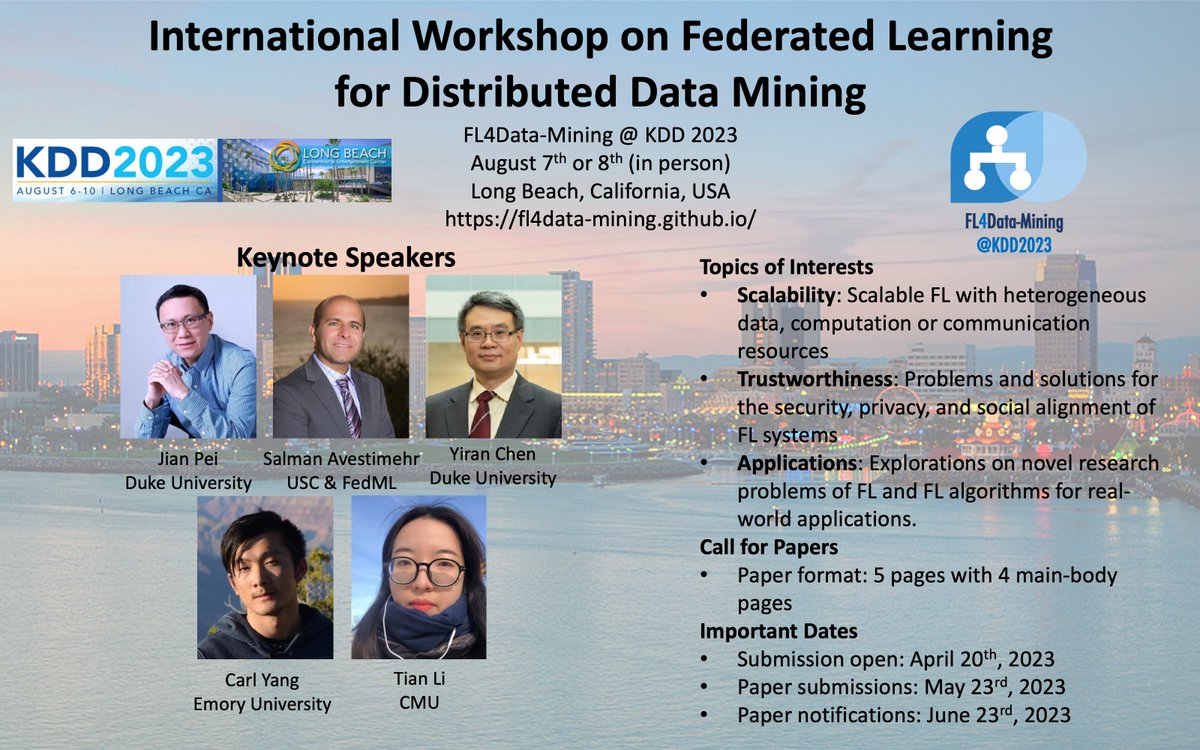 International Workshop on Federated Learning for Distributed Data Mining

KDD2023
AUGUST 6-10 | LONG BEACH CA

LONG BEACH
Convention & Entertainment Center

FL4Data-Mining @ KDD 2023
August 7$^{th}$ or 8$^{th}$ (in person)
Long Beach, California, USA
https://fl4data-mining.github.io/

FL4Data-Mining
@KDD2023

Keynote Speakers

Jian Pei
Duke University

Salman Avestimehr
USC & FedML

Yiran Chen
Duke University

Carl Yang
Emory University

Tian Li
CMU

Topics of Interests
• Scalability: Scalable FL with heterogeneous data, computation or communication resources
• Trustworthiness: Problems and solutions for the security, privacy, and social alignment of FL systems
• Applications: Explorations on novel research problems of FL and FL algorithms for real-world applications.

Call for Papers
• Paper format: 5 pages with 4 main-body pages

Important Dates
• Submission open: April 20$^{th}$, 2023
• Paper submissions: May 23$^{rd}$, 2023
• Paper notifications: June 23$^{rd}$, 2023